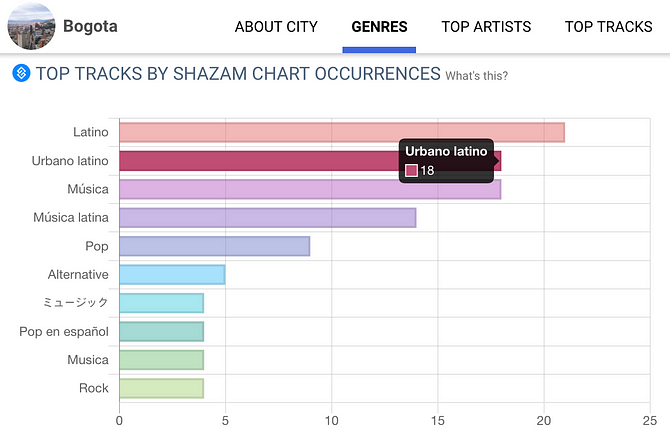 Bogota

ABOUT CITY GENRES TOP ARTISTS TOP TRACKS

TOP TRACKS BY SHAZAM CHART OCCURRENCES What's this?

Latino
Urbano latino
Música
Música latina
Pop
Alternative
ミュージック
Pop en español
Musica
Rock

Urbano latino
18

0 5 10 15 20 25